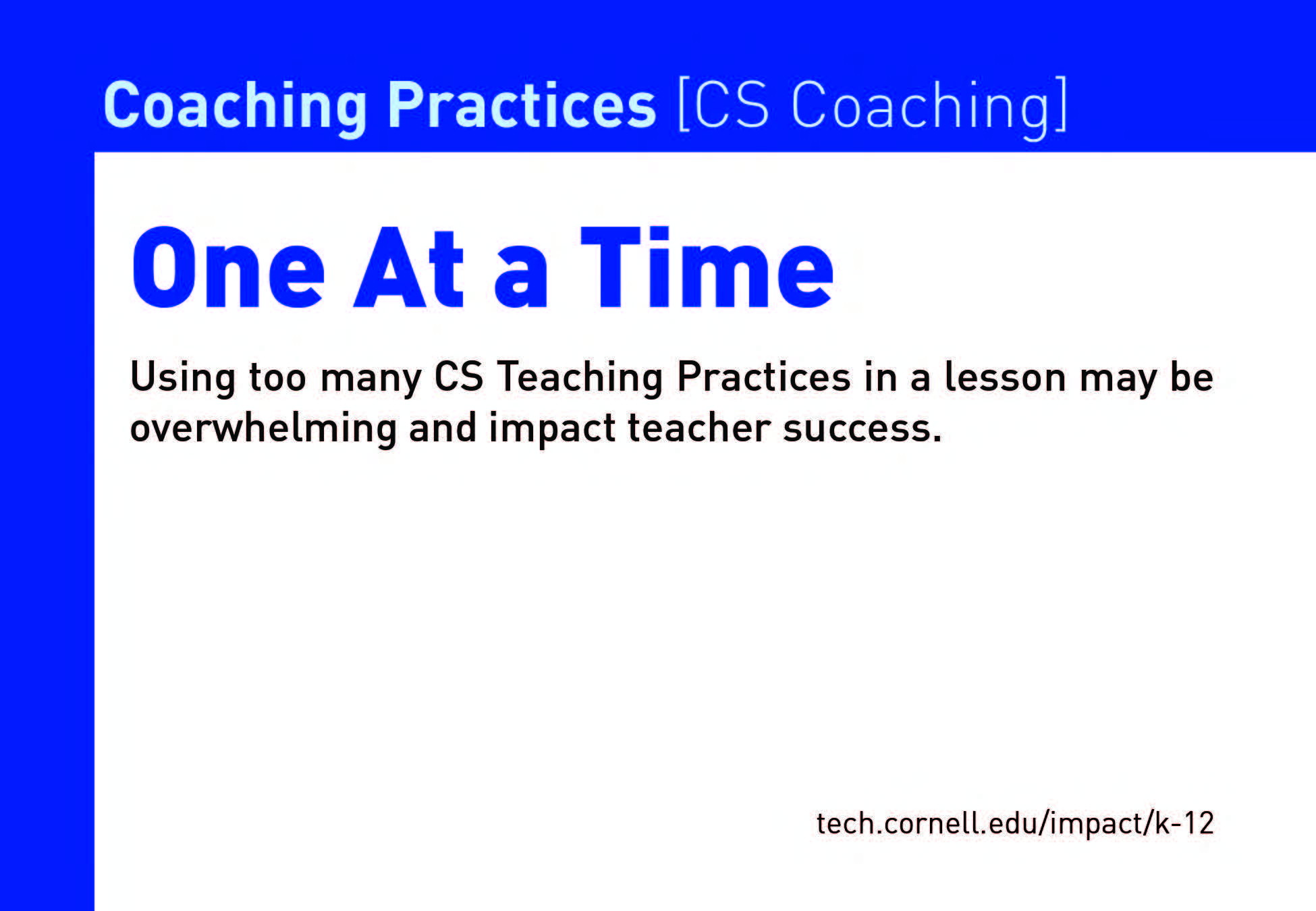 Coaching Practices [CS Coaching]

One At a Time

Using too many CS Teaching Practices in a lesson may be overwhelming and impact teacher success.

tech.cornell.edu/impact/k-12